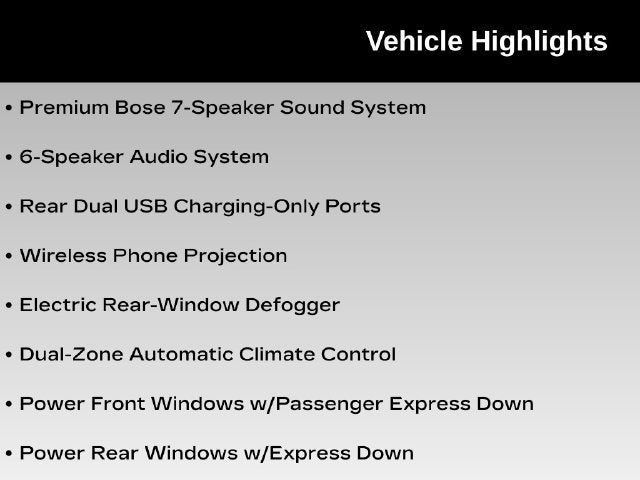 Vehicle Highlights

• Premium Bose 7-Speaker Sound System

• 6-Speaker Audio System

• Rear Dual USB Charging-Only Ports

• Wireless Phone Projection

• Electric Rear-Window Defogger

• Dual-Zone Automatic Climate Control

• Power Front Windows w/Passenger Express Down

• Power Rear Windows w/Express Down